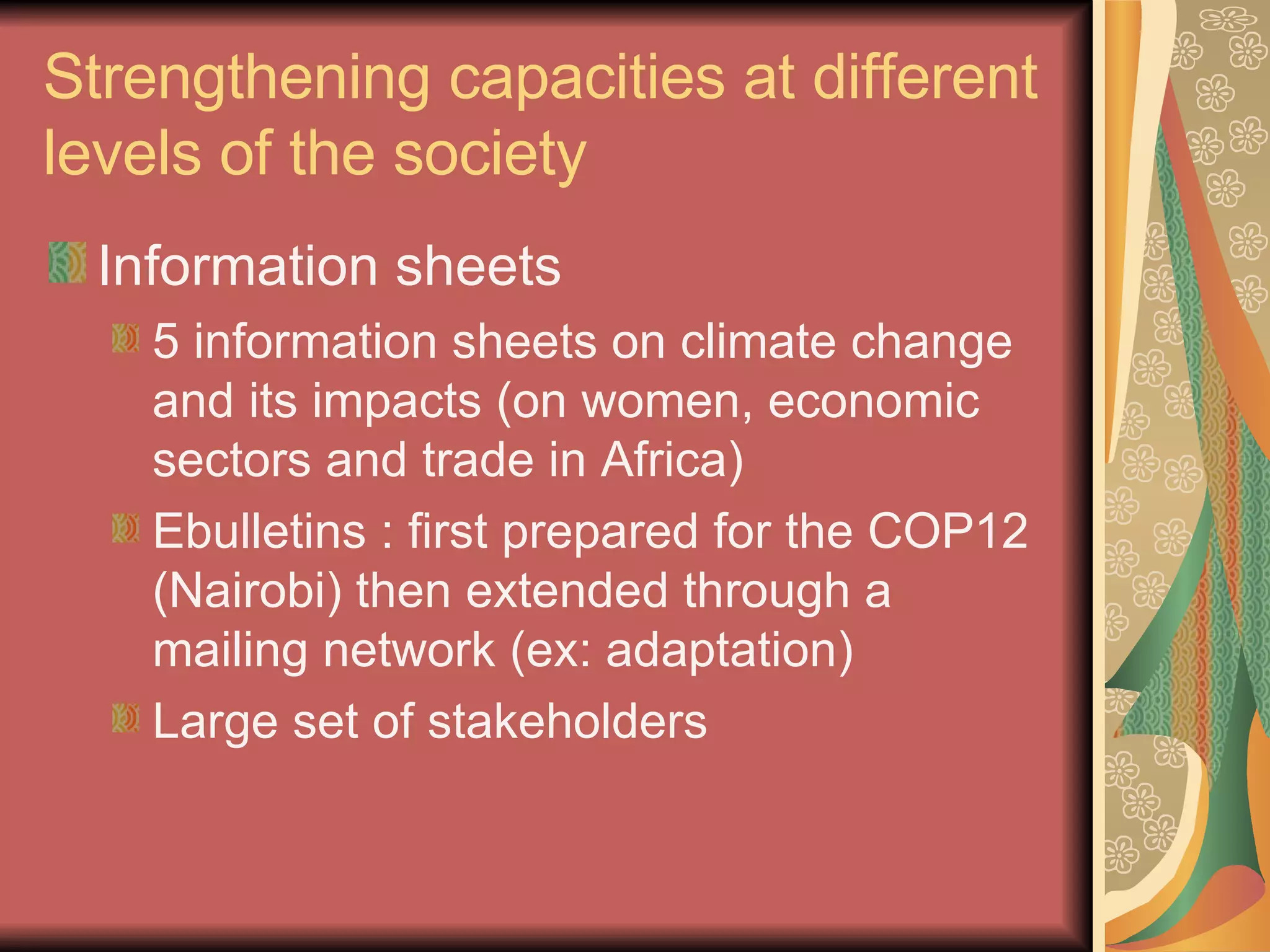 Strengthening capacities at different levels of the society

Information sheets

5 information sheets on climate change and its impacts (on women, economic sectors and trade in Africa)

Ebulletins : first prepared for the COP12 (Nairobi) then extended through a mailing network (ex: adaptation)

Large set of stakeholders